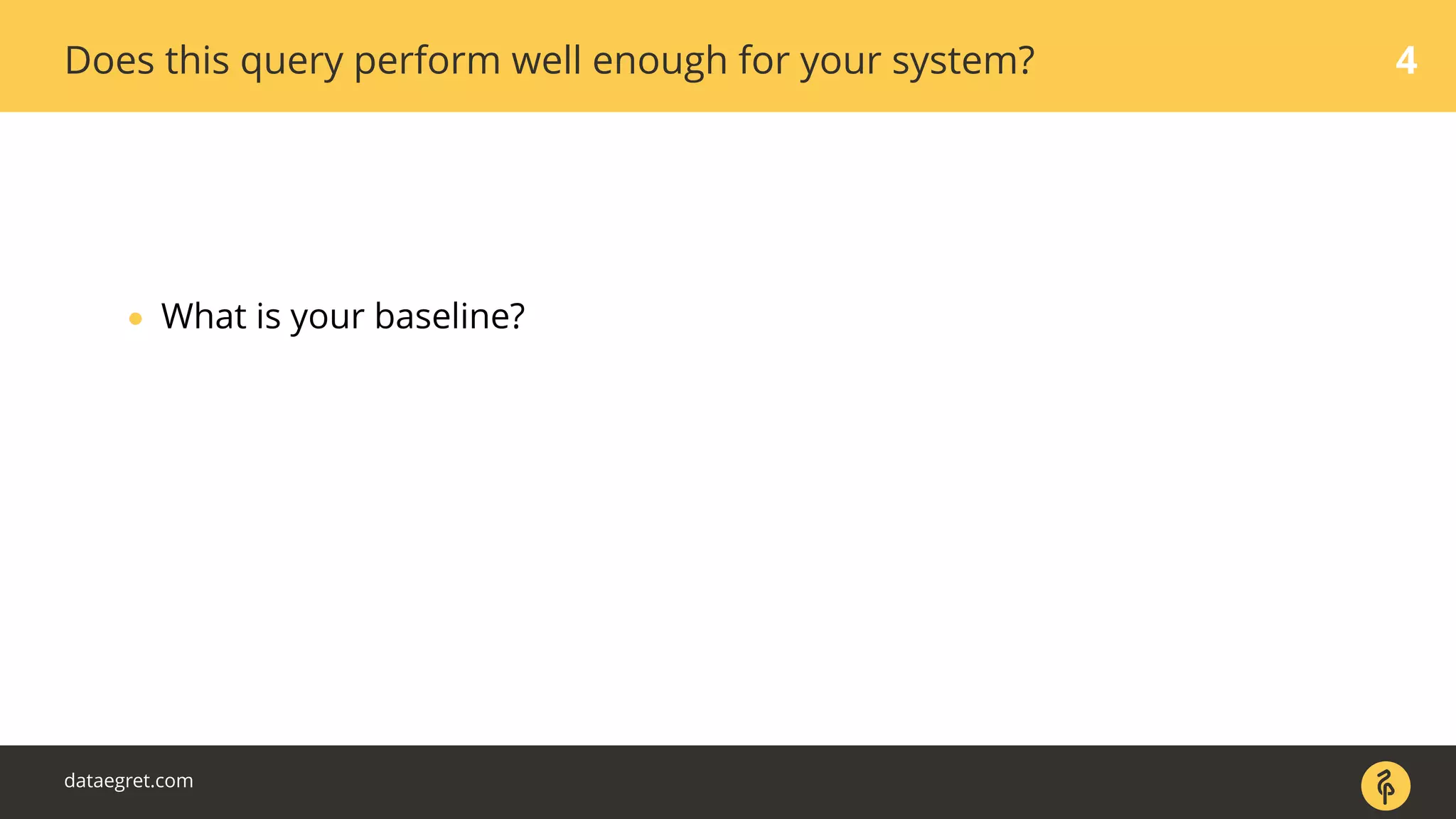 Does this query perform well enough for your system?

4

• What is your baseline?

dataegret.com